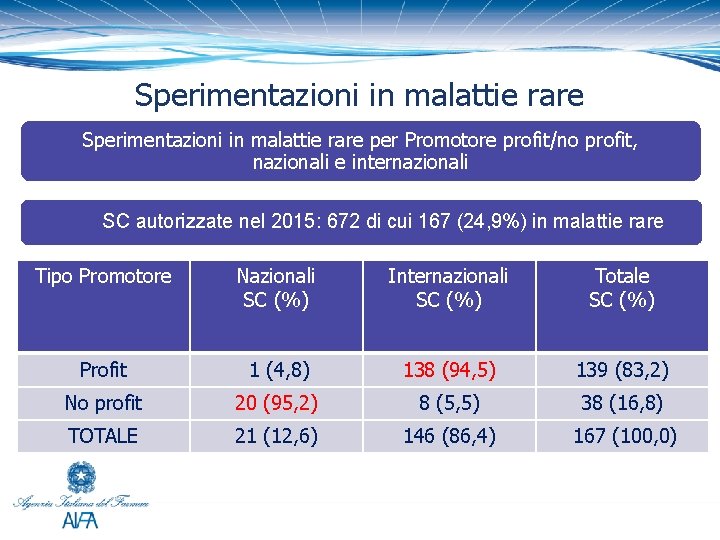 Sperimentazioni in malattie rare

Sperimentazioni in malattie rare per Promotore profit/no profit, nazionali e internazionali

SC autorizzate nel 2015: 672 di cui 167 (24,9%) in malattie rare

| Tipo Promotore | Nazionali SC (%) | Internazionali SC (%) | Totale SC (%) |
|---|---|---|---|
| Profit | 1 (4,8) | 138 (94,5) | 139 (83,2) |
| No profit | 20 (95,2) | 8 (5,5) | 38 (16,8) |
| TOTALE | 21 (12,6) | 146 (86,4) | 167 (100,0) |

Agenzia Italiana del Farmaco
AIFA